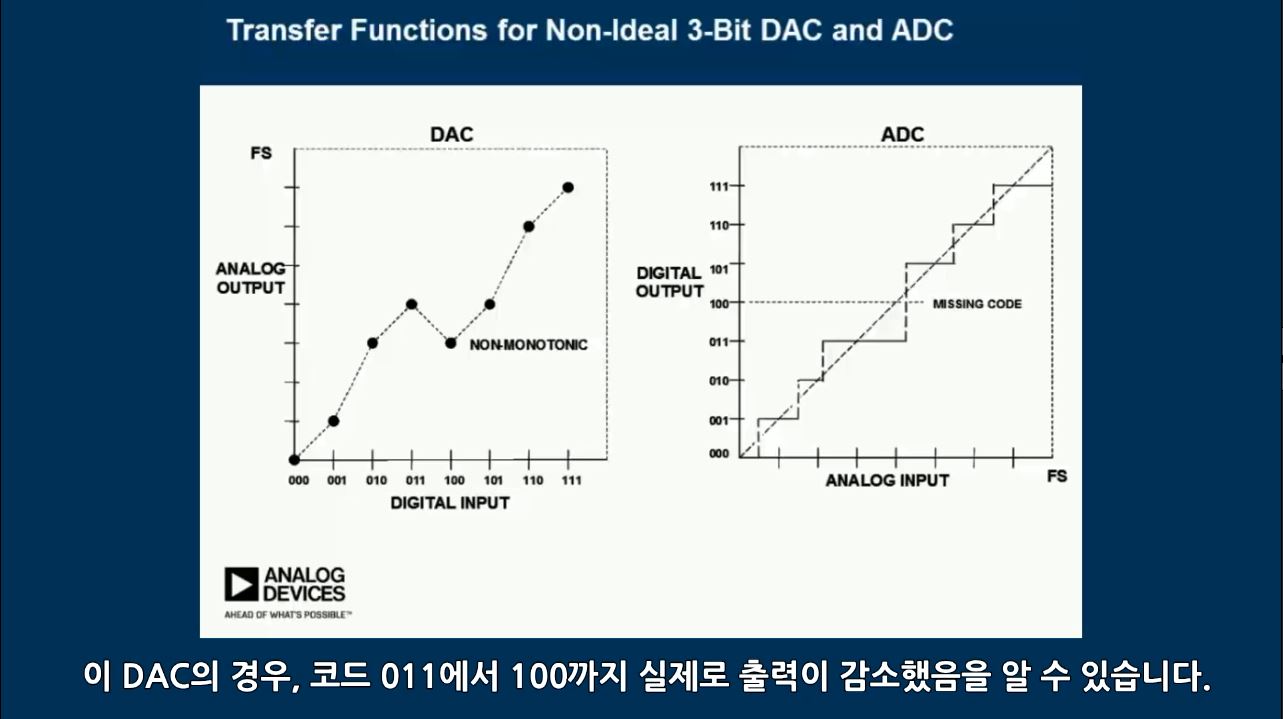 Transfer Functions for Non-Ideal 3-Bit DAC and ADC

DAC

FS

ANALOG OUTPUT

NON-MONOTONIC

000 001 010 011 100 101 110 111

DIGITAL INPUT

ADC

111
110
101
100
011
010
001
000

DIGITAL OUTPUT

MISSING CODE

ANALOG INPUT

FS

ANALOG DEVICES
AHEAD OF WHAT'S POSSIBLE™

이 DAC의 경우, 코드 011에서 100까지 실제로 출력이 감소했음을 알 수 있습니다.